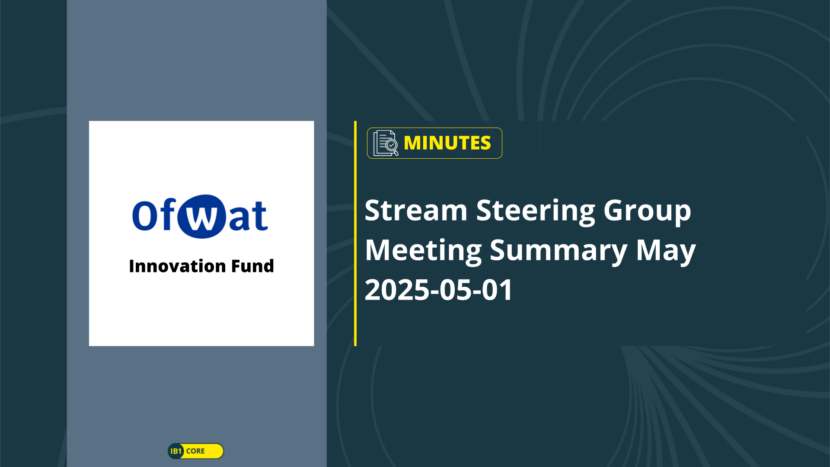 Ofwat
Innovation Fund

MINUTES

Stream Steering Group Meeting Summary May 2025-05-01

IB1 CORE